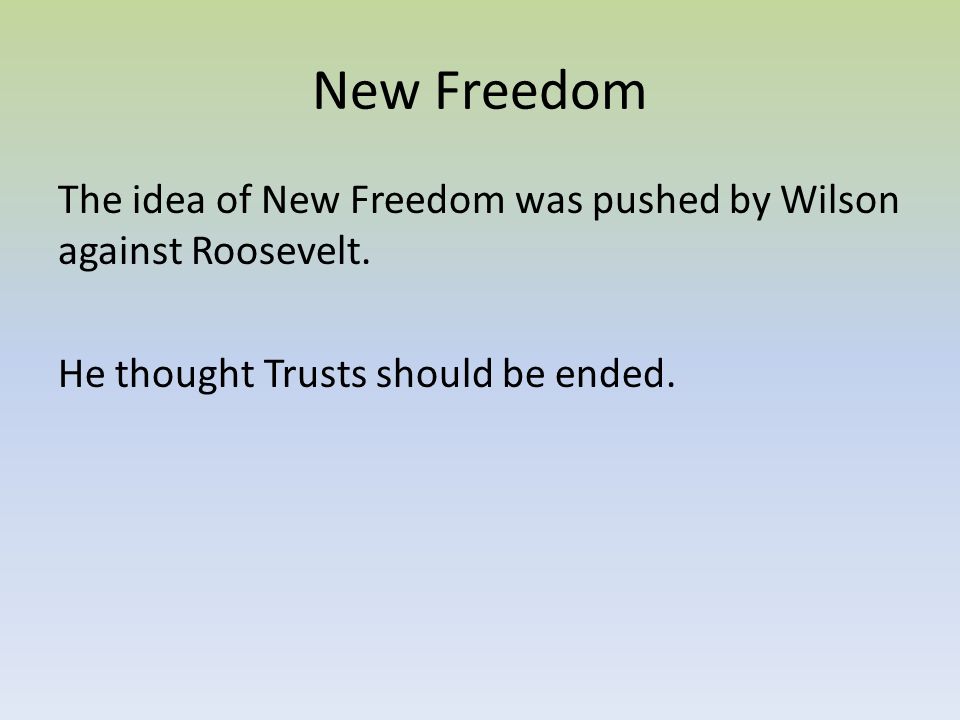 New Freedom

The idea of New Freedom was pushed by Wilson against Roosevelt.

He thought Trusts should be ended.